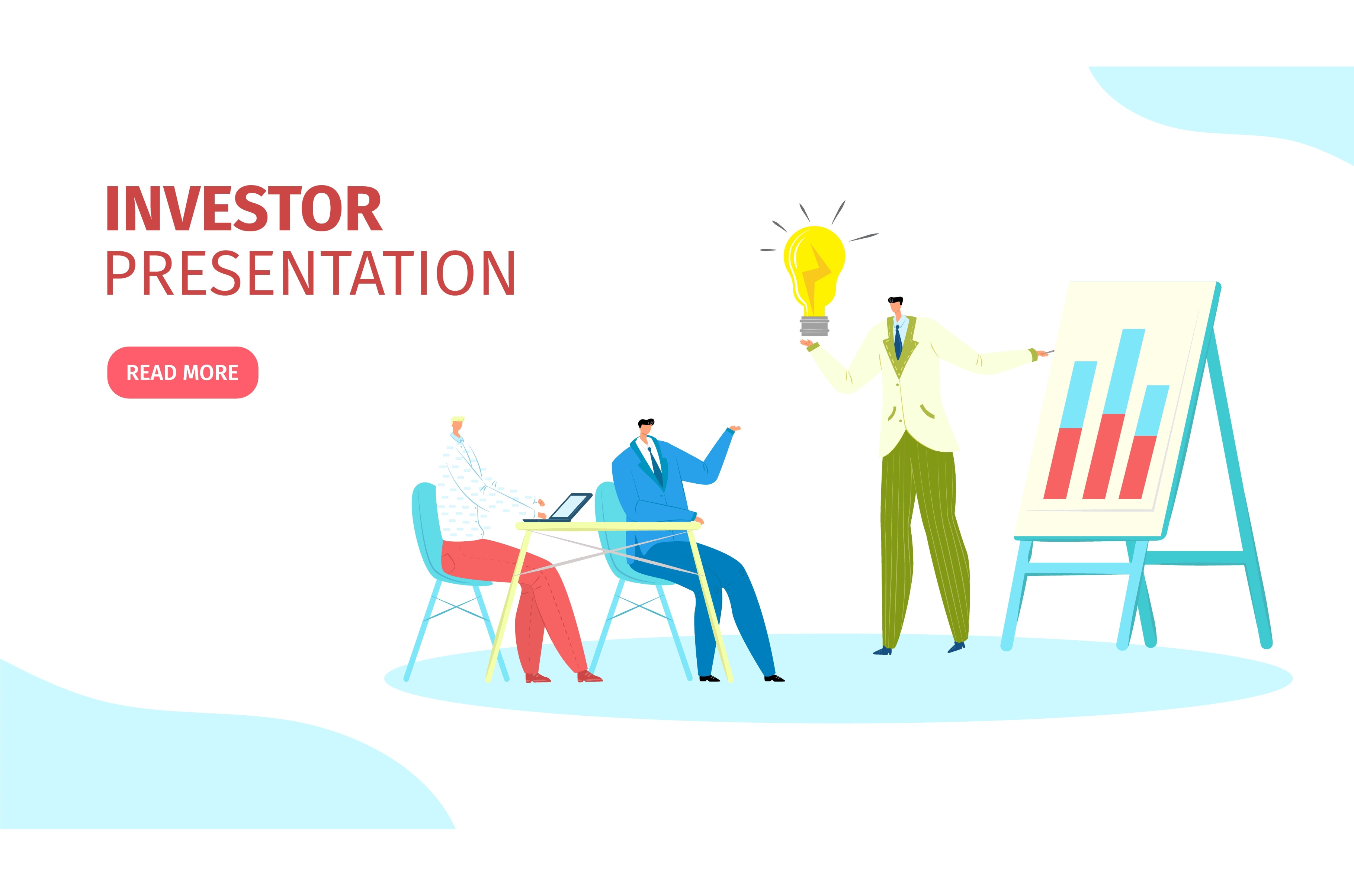 INVESTOR
PRESENTATION

READ MORE